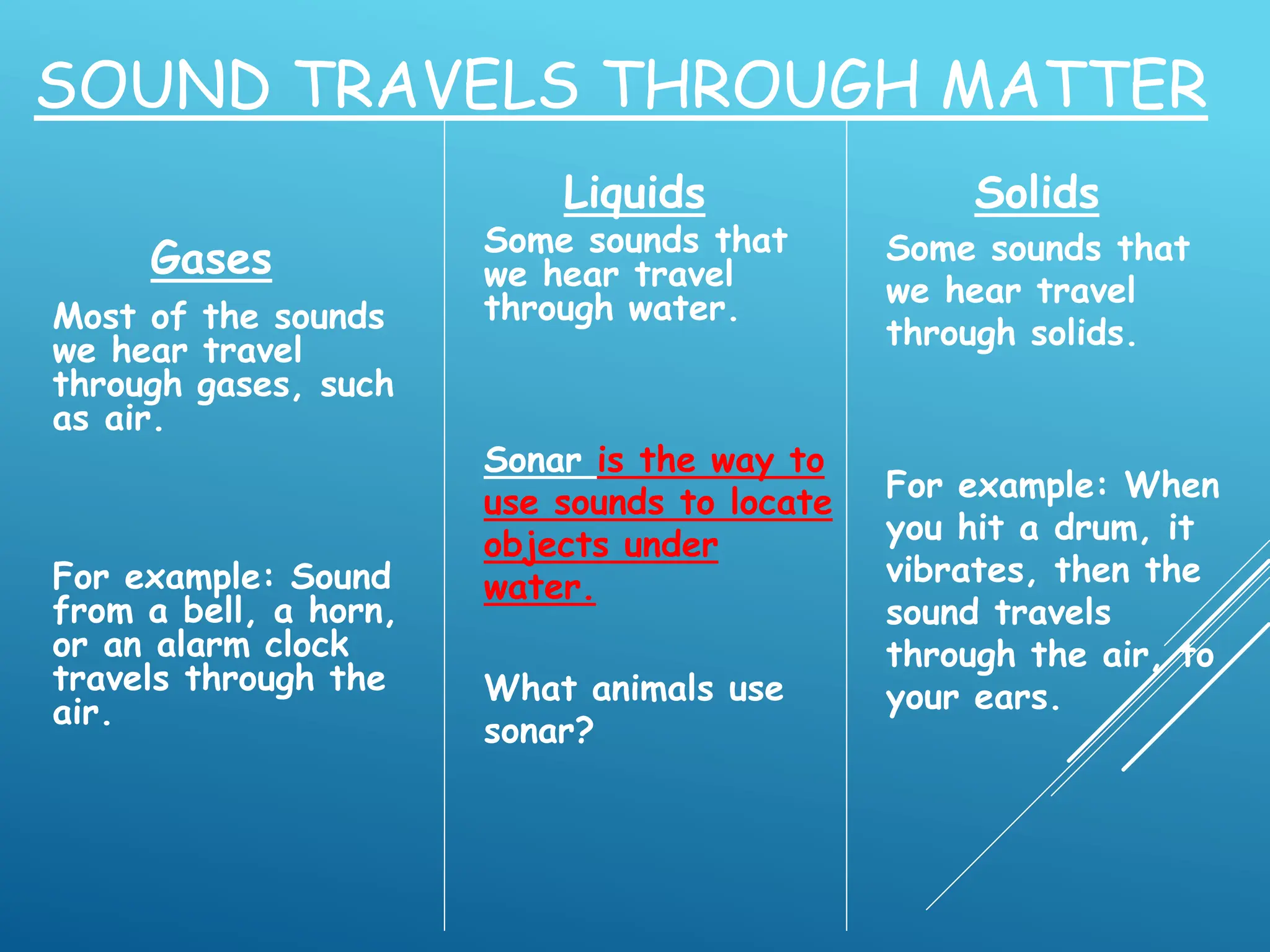 SOUND TRAVELS THROUGH MATTER

Gases

Most of the sounds we hear travel through gases, such as air.

For example: Sound from a bell, a horn, or an alarm clock travels through the air.

Liquids

Some sounds that we hear travel through water.

Sonar is the way to use sounds to locate objects under water.

What animals use sonar?

Solids

Some sounds that we hear travel through solids.

For example: When you hit a drum, it vibrates, then the sound travels through the air, to your ears.